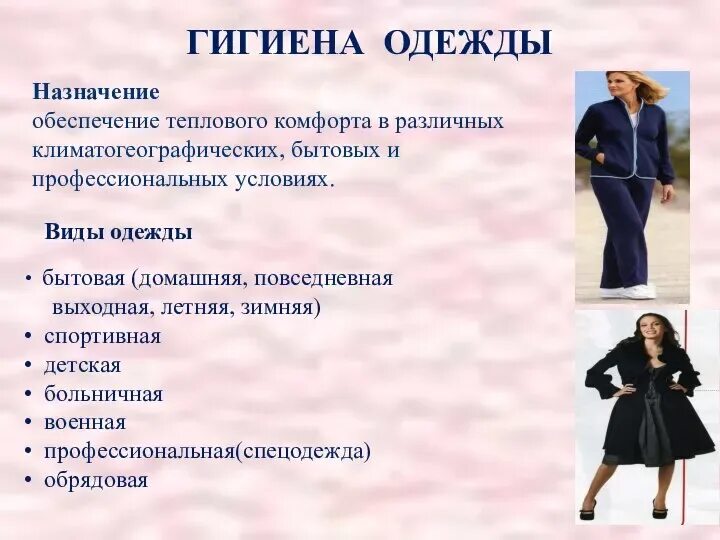 ГИГИЕНА ОДЕЖДЫ

Назначение
обеспечение теплового комфорта в различных климатогеографических, бытовых и профессиональных условиях.

Виды одежды

• бытовая (домашняя, повседневная выходная, летняя, зимняя)
• спортивная
• детская
• больничная
• военная
• профессиональная(спецодежда)
• обрядовая